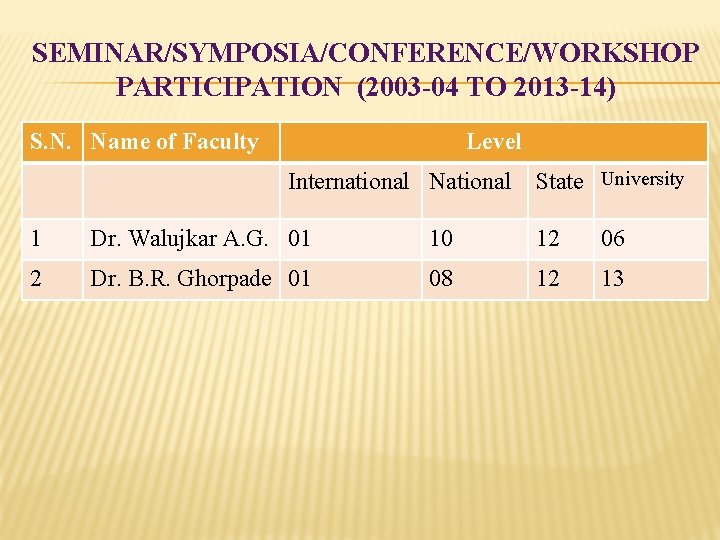 SEMINAR/SYMPOSIA/CONFERENCE/WORKSHOP PARTICIPATION (2003-04 TO 2013-14)

| S.N. | Name of Faculty | Level | | | |
|---|---|---|---|---|---|
| | | International | National | State | University |
| 1 | Dr. Walujkar A.G. | 01 | 10 | 12 | 06 |
| 2 | Dr. B.R. Ghorpade | 01 | 08 | 12 | 13 |